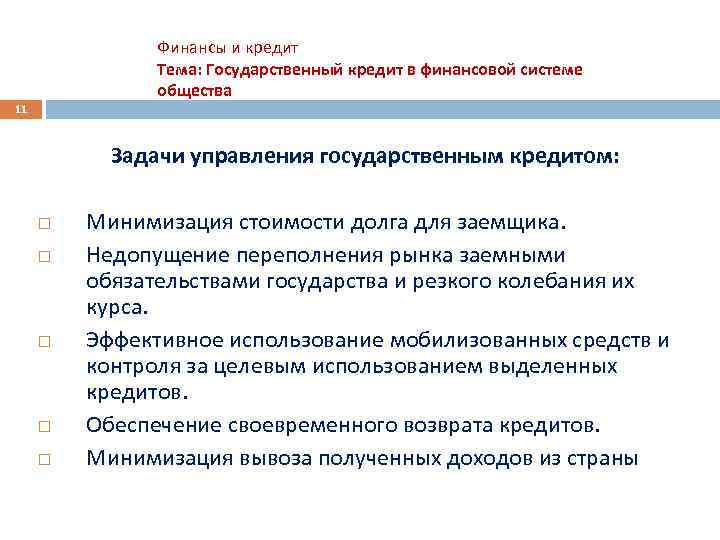 Финансы и кредит
Тема: Государственный кредит в финансовой системе общества

11

Задачи управления государственным кредитом:

□ Минимизация стоимости долга для заемщика.
□ Недопущение переполнения рынка заемными обязательствами государства и резкого колебания их курса.
□ Эффективное использование мобилизованных средств и контроля за целевым использованием выделенных кредитов.
□ Обеспечение своевременного возврата кредитов.
□ Минимизация вывоза полученных доходов из страны